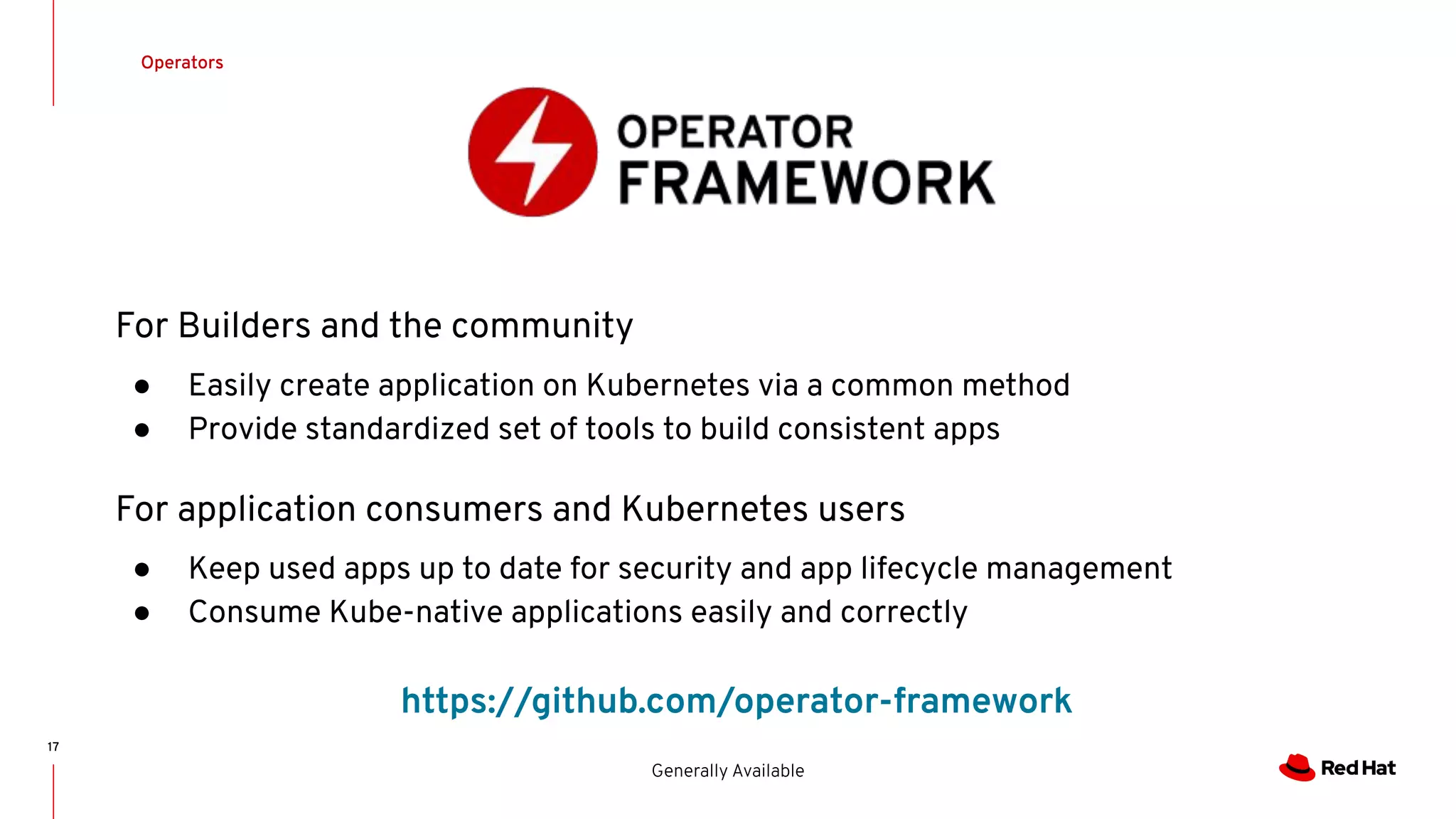 Operators

OPERATOR
FRAMEWORK

For Builders and the community

● Easily create application on Kubernetes via a common method
● Provide standardized set of tools to build consistent apps

For application consumers and Kubernetes users

● Keep used apps up to date for security and app lifecycle management
● Consume Kube-native applications easily and correctly

https://github.com/operator-framework

17

Generally Available

Red Hat